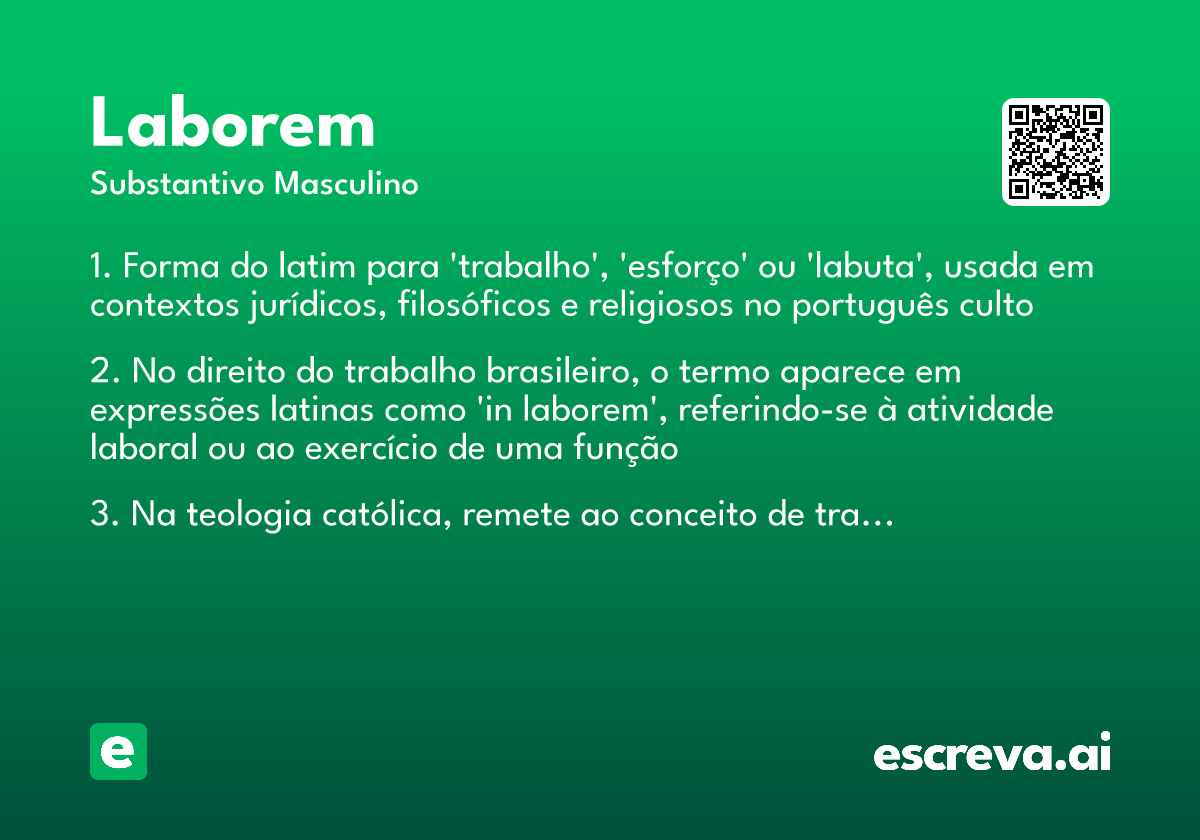 Laborem
Substantivo Masculino

1. Forma do latim para 'trabalho', 'esforço' ou 'labuta', usada em contextos jurídicos, filosóficos e religiosos no português culto

2. No direito do trabalho brasileiro, o termo aparece em expressões latinas como 'in laborem', referindo-se à atividade laboral ou ao exercício de uma função

3. Na teologia católica, remete ao conceito de tra...

e

escreva.ai